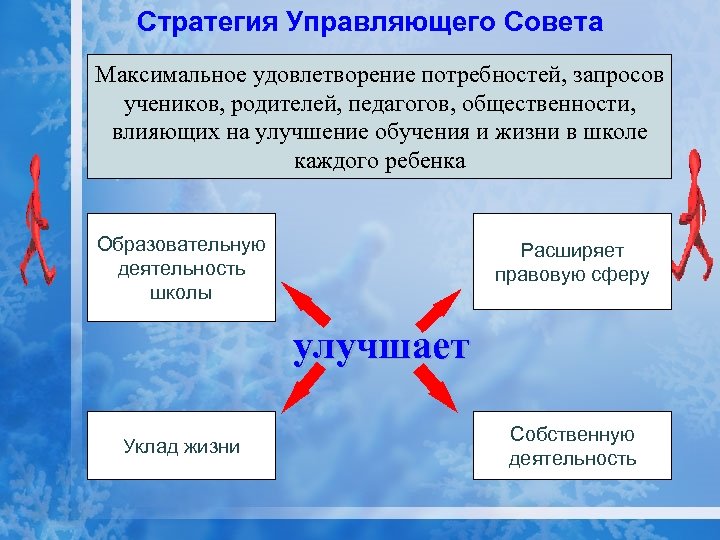 Стратегия Управляющего Совета

Максимальное удовлетворение потребностей, запросов учеников, родителей, педагогов, общественности, влияющих на улучшение обучения и жизни в школе каждого ребенка

Образовательную деятельность школы

Расширяет правовую сферу

улучшает

Уклад жизни

Собственную деятельность